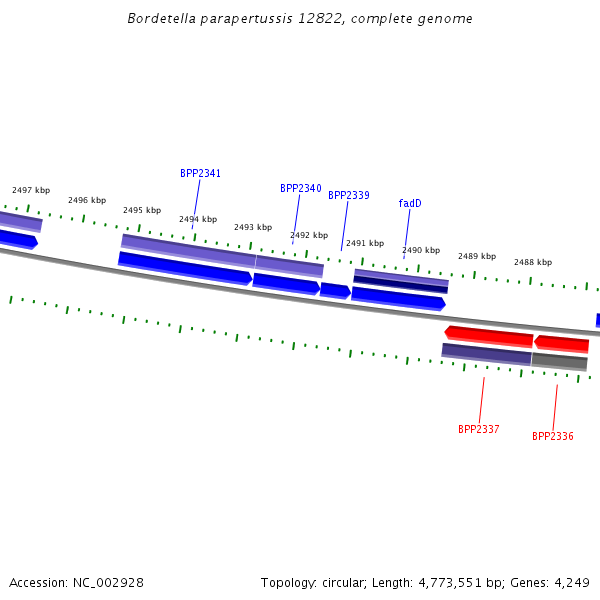 Bordetella parapertussis 12822, complete genome

BPP2341

BPP2340

BPP2339

fadD

2497 kbp

2496 kbp

2495 kbp

2494 kbp

2493 kbp

2492 kbp

2491 kbp

2490 kbp

2489 kbp

2488 kbp

BPP2337

BPP2336

Accession: NC_002928

Topology: circular; Length: 4,773,551 bp; Genes: 4,249